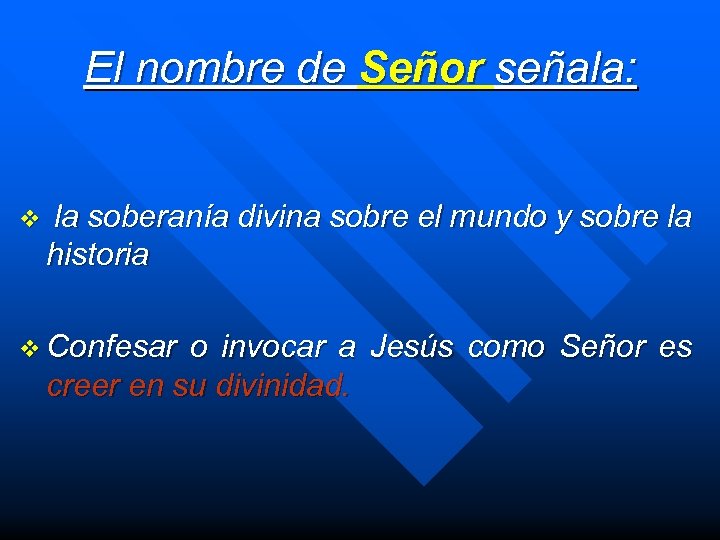 El nombre de Señor señala:

❖ la soberanía divina sobre el mundo y sobre la historia

❖ Confesar o invocar a Jesús como Señor es creer en su divinidad.